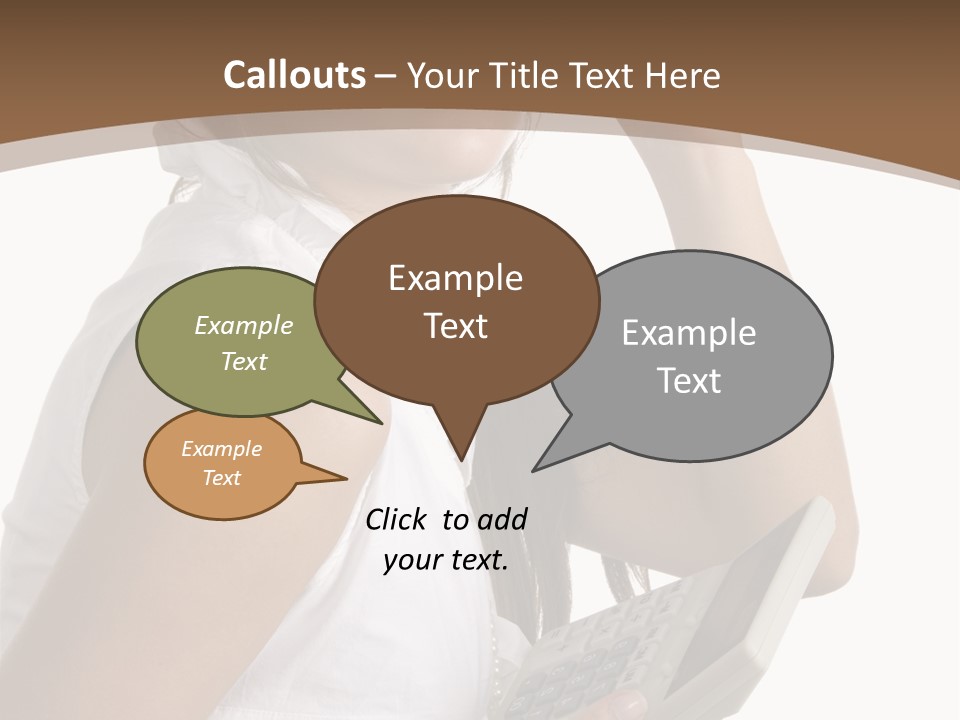 Callouts – Your Title Text Here

Example Text

Example Text

Example Text

Example Text

Click to add your text.